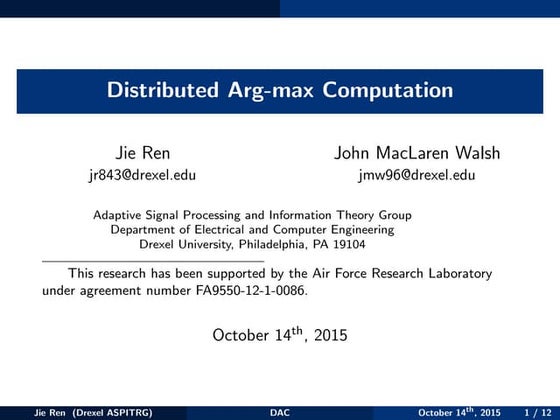 Distributed Arg-max Computation

Jie Ren
jr843@drexel.edu

John MacLaren Walsh
jmw96@drexel.edu

Adaptive Signal Processing and Information Theory Group
Department of Electrical and Computer Engineering
Drexel University, Philadelphia, PA 19104

This research has been supported by the Air Force Research Laboratory under agreement number FA9550-12-1-0086.

October 14$^{th}$, 2015

Jie Ren (Drexel ASPITRG) DAC October 14$^{th}$, 2015 1 / 12